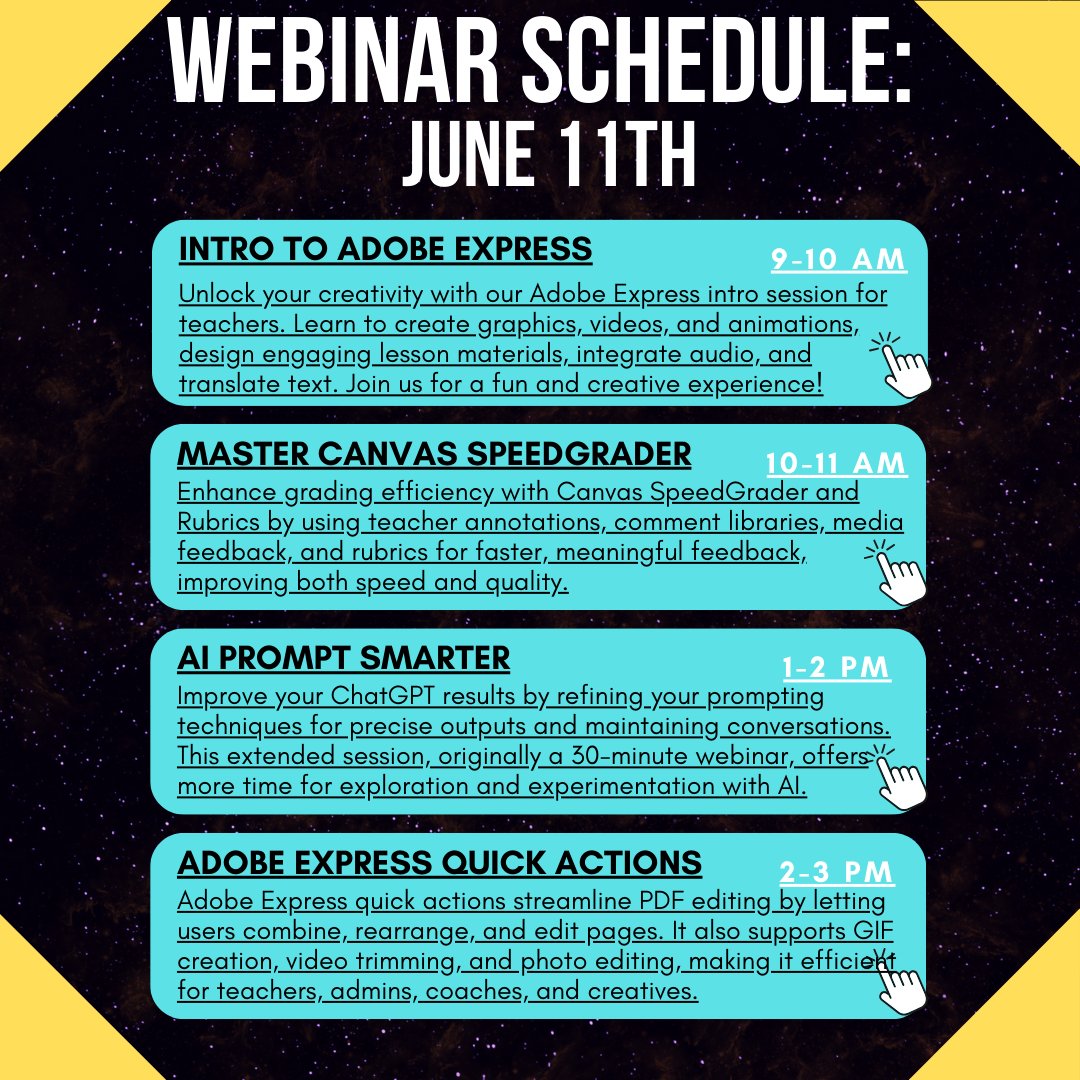 WEBINAR SCHEDULE:
JUNE 11TH

INTRO TO ADOBE EXPRESS
9-10 AM
Unlock your creativity with our Adobe Express intro session for teachers. Learn to create graphics, videos, and animations, design engaging lesson materials, integrate audio, and translate text. Join us for a fun and creative experience!

MASTER CANVAS SPEEDGRADER
10-11 AM
Enhance grading efficiency with Canvas SpeedGrader and Rubrics by using teacher annotations, comment libraries, media feedback, and rubrics for faster, meaningful feedback, improving both speed and quality.

AI PROMPT SMARTER
1-2 PM
Improve your ChatGPT results by refining your prompting techniques for precise outputs and maintaining conversations. This extended session, originally a 30-minute webinar, offers more time for exploration and experimentation with AI.

ADOBE EXPRESS QUICK ACTIONS
2-3 PM
Adobe Express quick actions streamline PDF editing by letting users combine, rearrange, and edit pages. It also supports GIF creation, video trimming, and photo editing, making it efficient for teachers, admins, coaches, and creatives.